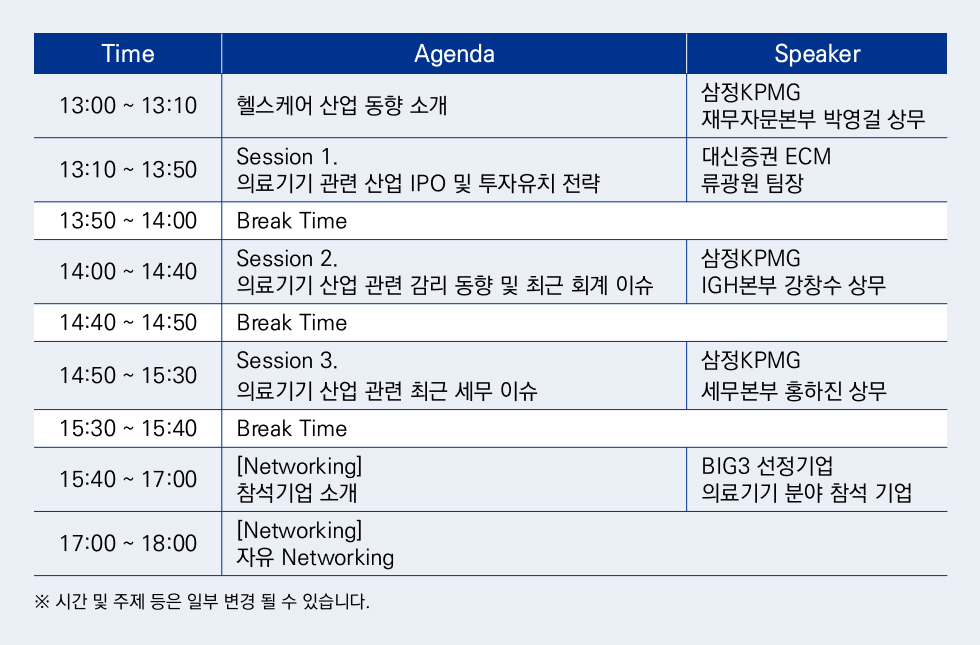 | Time | Agenda | Speaker |
|---|---|---|
| 13:00 ~ 13:10 | 헬스케어 산업 동향 소개 | 삼정KPMG 재무자문본부 박영걸 상무 |
| 13:10 ~ 13:50 | Session 1. 의료기기 관련 산업 IPO 및 투자유치 전략 | 대신증권 ECM 류광원 팀장 |
| 13:50 ~ 14:00 | Break Time | |
| 14:00 ~ 14:40 | Session 2. 의료기기 산업 관련 감리 동향 및 최근 회계 이슈 | 삼정KPMG IGH본부 강창수 상무 |
| 14:40 ~ 14:50 | Break Time | |
| 14:50 ~ 15:30 | Session 3. 의료기기 산업 관련 최근 세무 이슈 | 삼정KPMG 세무본부 홍하진 상무 |
| 15:30 ~ 15:40 | Break Time | |
| 15:40 ~ 17:00 | [Networking] 참석기업 소개 | BIG3 선정기업 의료기기 분야 참석 기업 |
| 17:00 ~ 18:00 | [Networking] 자유 Networking | |

※ 시간 및 주제 등은 일부 변경 될 수 있습니다.